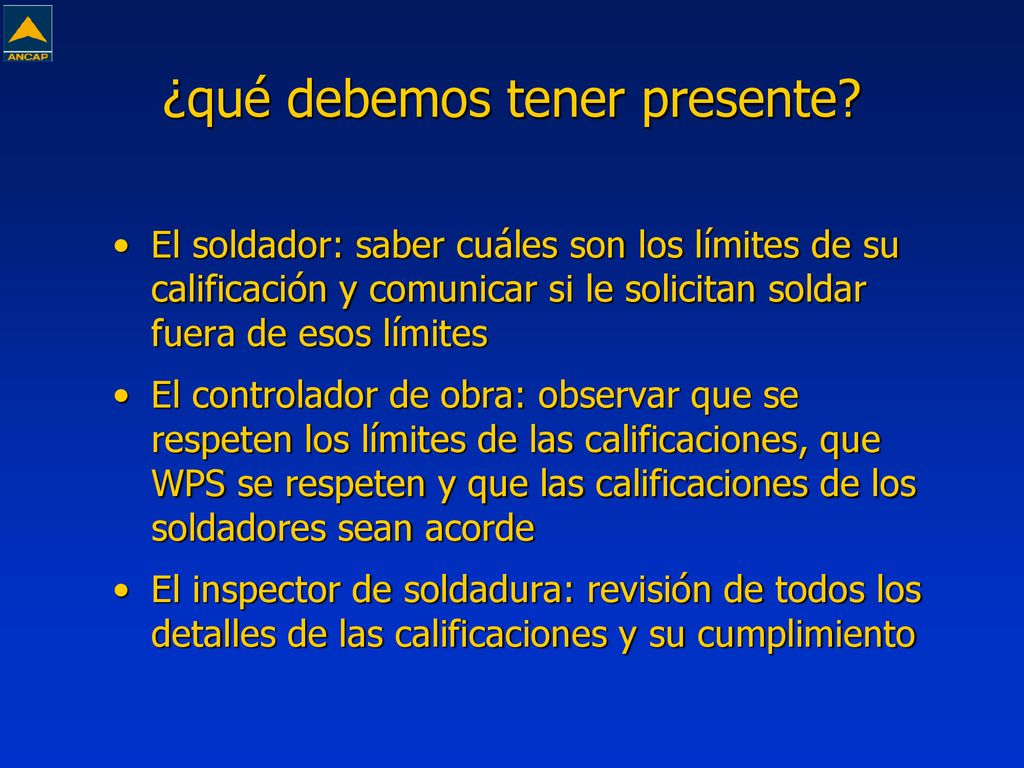 ANCAP

¿qué debemos tener presente?

• El soldador: saber cuáles son los límites de su calificación y comunicar si le solicitan soldar fuera de esos límites

• El controlador de obra: observar que se respeten los límites de las calificaciones, que WPS se respeten y que las calificaciones de los soldadores sean acorde

• El inspector de soldadura: revisión de todos los detalles de las calificaciones y su cumplimiento